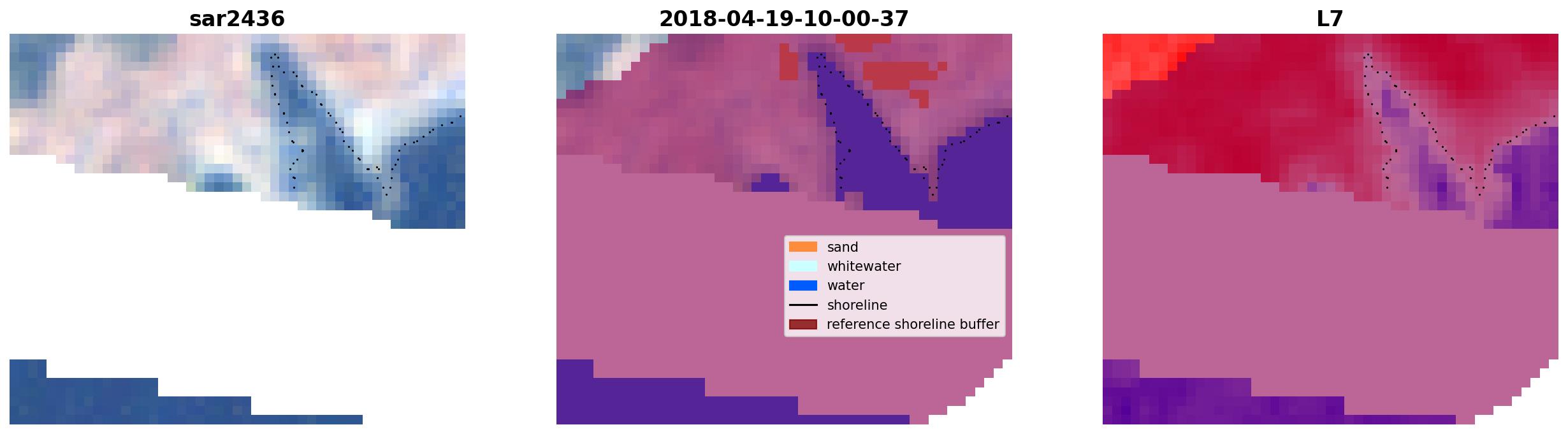 sar2436

2018-04-19-10-00-37

sand
whitewater
water
shoreline
reference shoreline buffer

L7